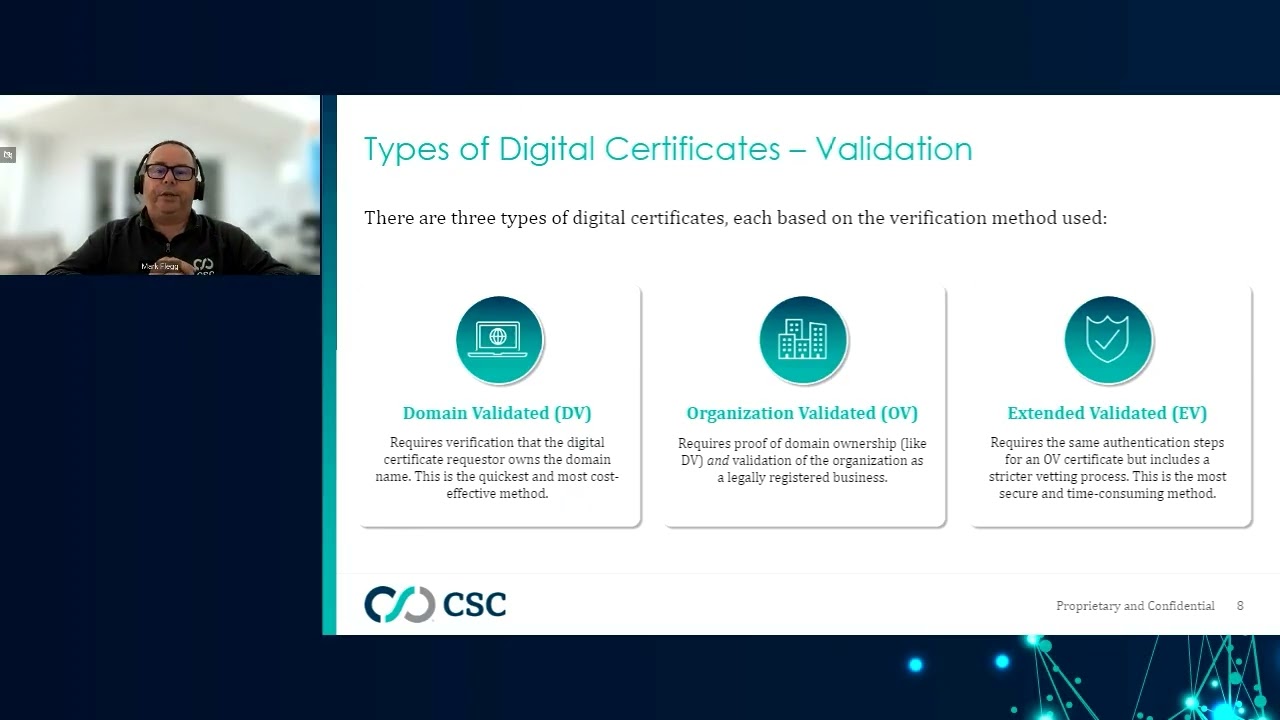 Mark Flegg

Types of Digital Certificates – Validation

There are three types of digital certificates, each based on the verification method used:

Domain Validated (DV)

Requires verification that the digital certificate requestor owns the domain name. This is the quickest and most cost-effective method.

Organization Validated (OV)

Requires proof of domain ownership (like DV) and validation of the organization as a legally registered business.

Extended Validated (EV)

Requires the same authentication steps for an OV certificate but includes a stricter vetting process. This is the most secure and time-consuming method.

CSC

Proprietary and Confidential 8